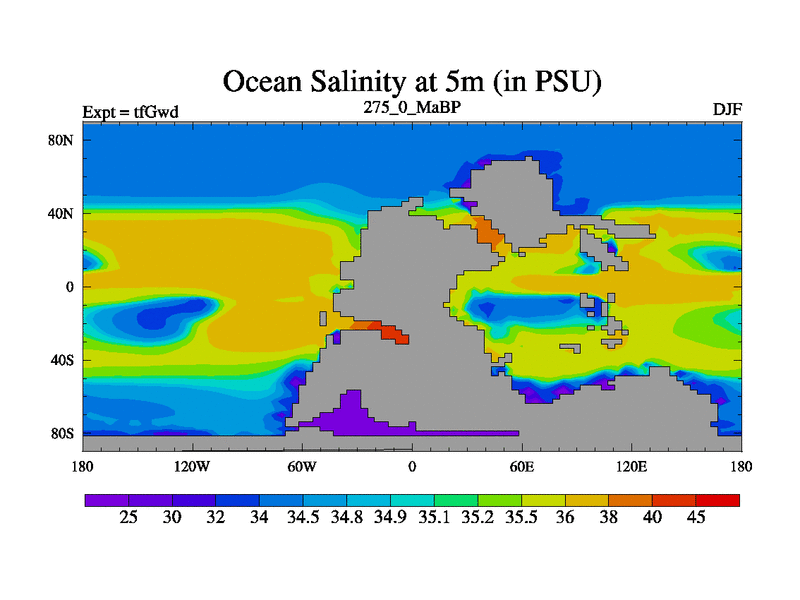 Ocean Salinity at 5m (in PSU)

Expt = tfGwd

275_0_MaBP

DJF

80N

40N

0

40S

80S

180

120W

60W

0

60E

120E

180

25 30 32 34 34.5 34.8 34.9 35.1 35.2 35.5 36 38 40 45